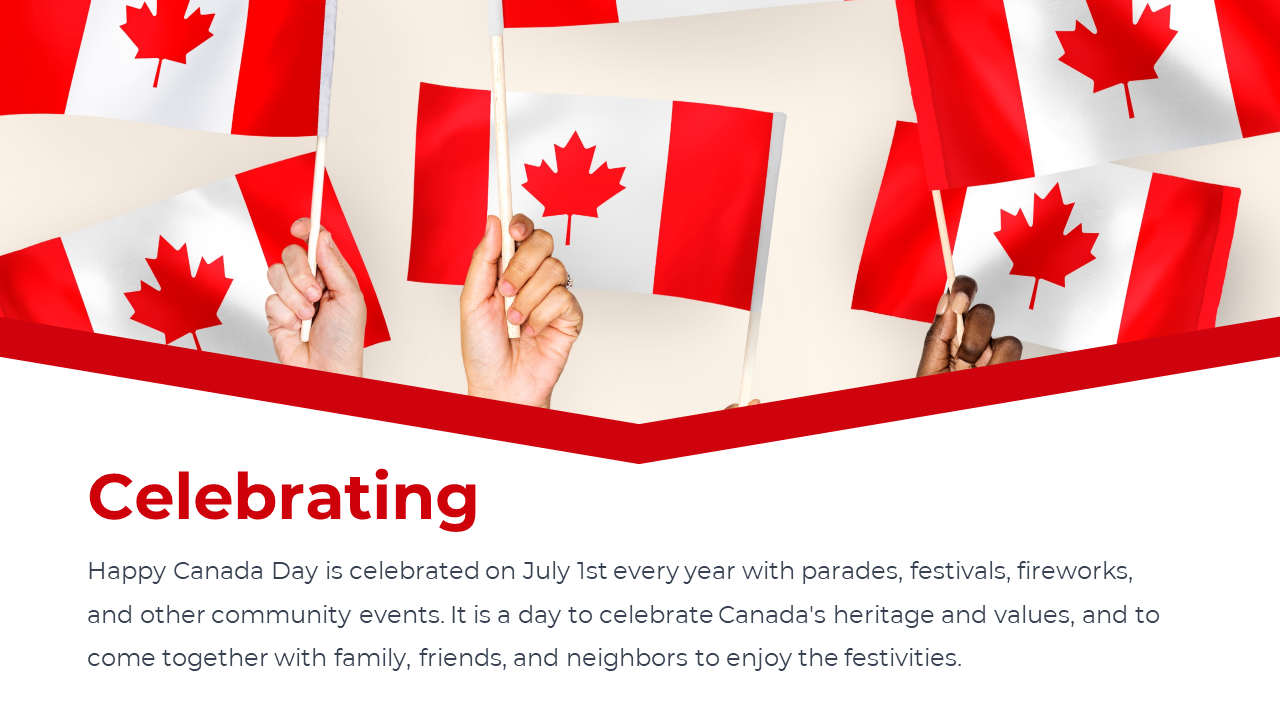 Celebrating

Happy Canada Day is celebrated on July 1st every year with parades, festivals, fireworks, and other community events. It is a day to celebrate Canada's heritage and values, and to come together with family, friends, and neighbors to enjoy the festivities.